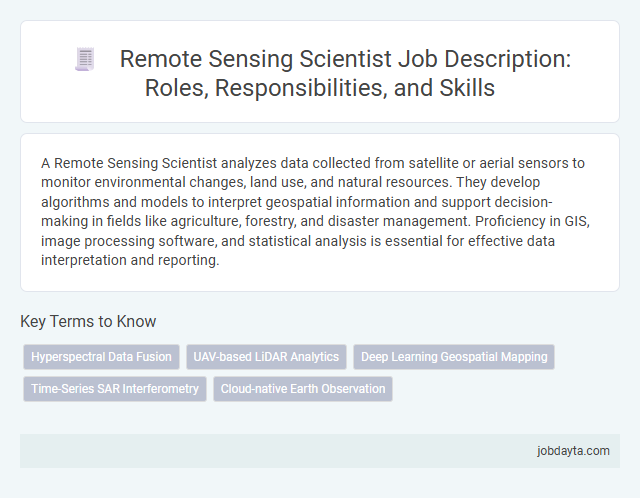 Remote Sensing Scientist Job Description: Roles, Responsibilities, and Skills

A Remote Sensing Scientist analyzes data collected from satellite or aerial sensors to monitor environmental changes, land use, and natural resources. They develop algorithms and models to interpret geospatial information and support decision-making in fields like agriculture, forestry, and disaster management. Proficiency in GIS, image processing software, and statistical analysis is essential for effective data interpretation and reporting.

Key Terms to Know

Hyperspectral Data Fusion
UAV-based LiDAR Analytics
Deep Learning Geospatial Mapping
Time-Series SAR Interferometry
Cloud-native Earth Observation

jobdayta.com